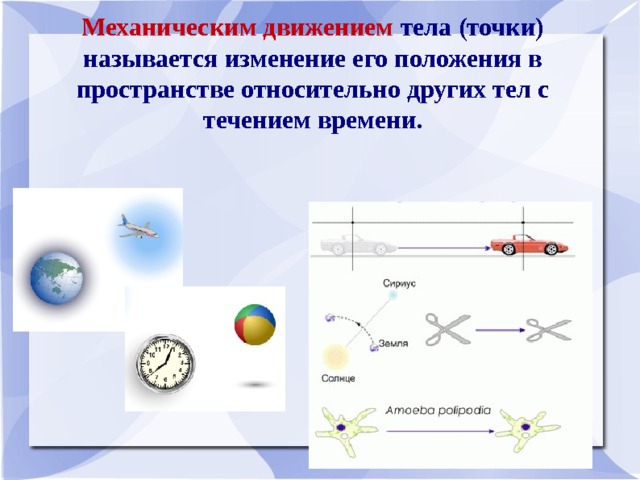 Механическим движением тела (точки) называется изменение его положения в пространстве относительно других тел с течением времени.

Сириус
Земля
Солнце
Amoeba polipodia